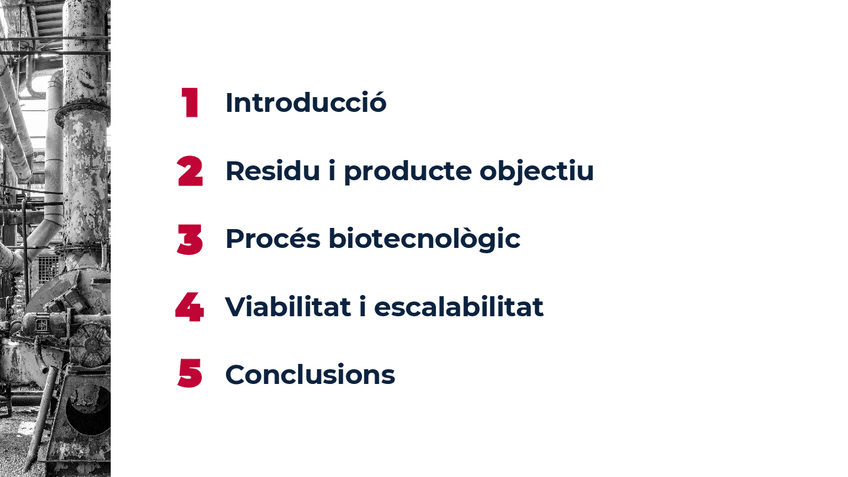 1 Introducció

2 Residu i producte objectiu

3 Procés biotecnològic

4 Viabilitat i escalabilitat

5 Conclusions